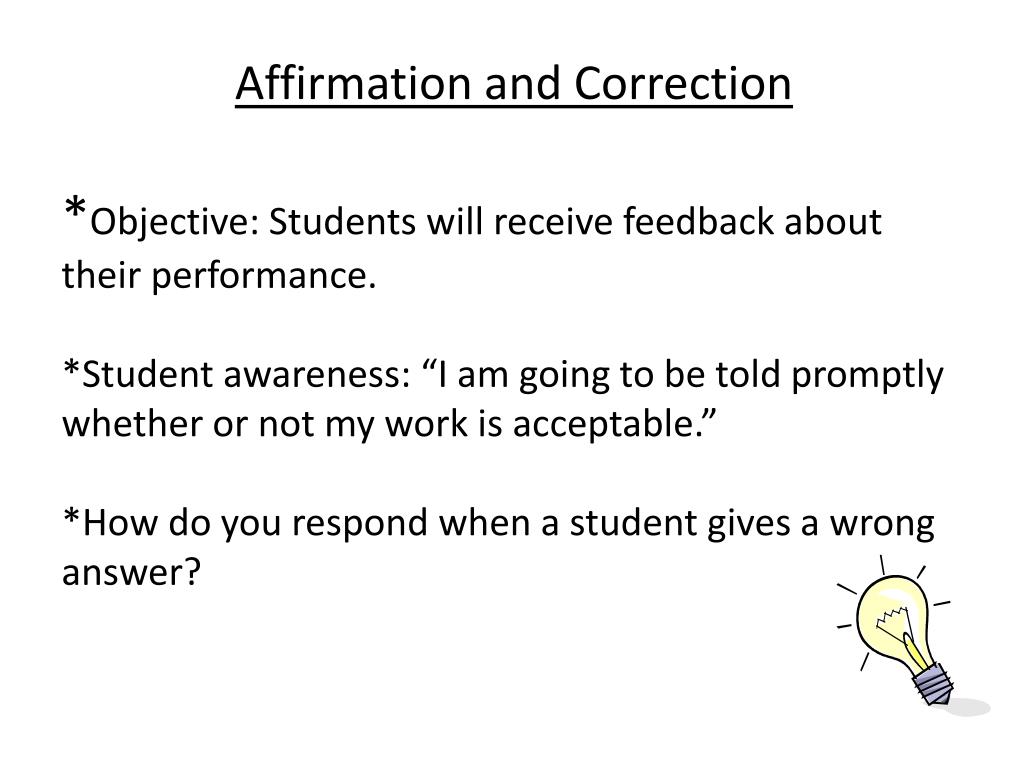 Affirmation and Correction

*Objective: Students will receive feedback about their performance.

*Student awareness: “I am going to be told promptly whether or not my work is acceptable.”

*How do you respond when a student gives a wrong answer?